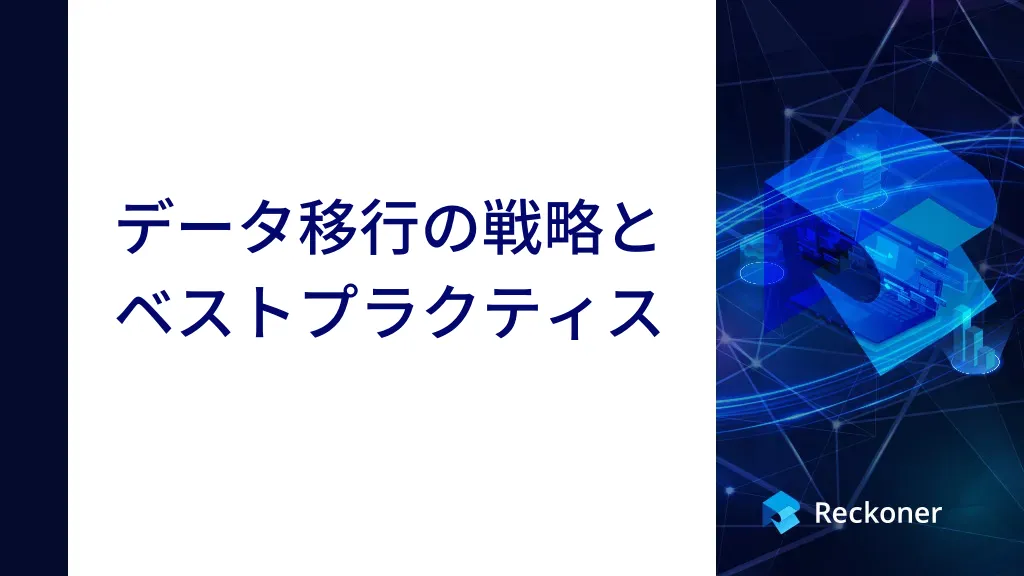 データ移行の戦略とベストプラクティス

Reckoner